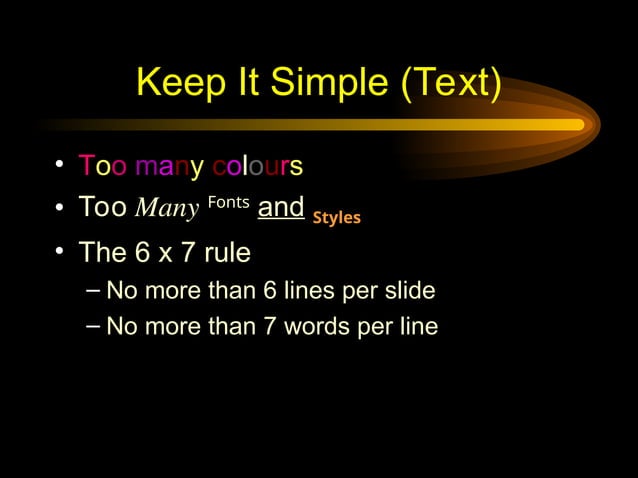 Keep It Simple (Text)

• Too many colours
• Too Many Fonts and Styles
• The 6 x 7 rule
– No more than 6 lines per slide
– No more than 7 words per line